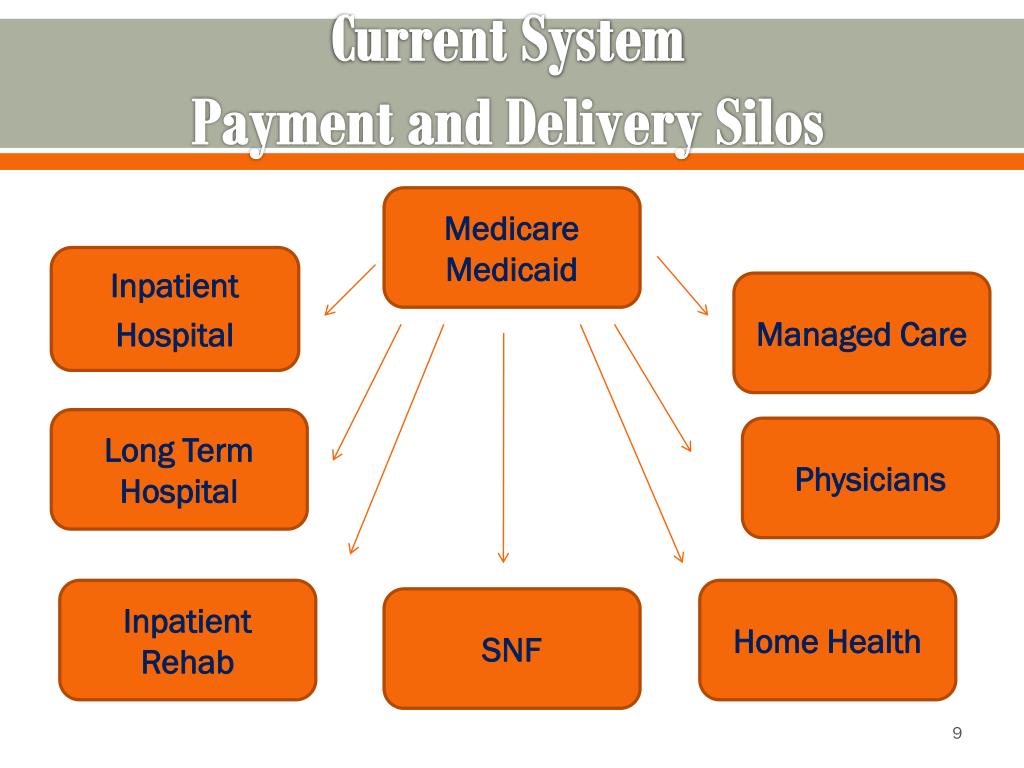 Current System
Payment and Delivery Silos

Medicare
Medicaid

Inpatient
Hospital

Managed Care

Long Term
Hospital

Physicians

Inpatient
Rehab

SNF

Home Health

9